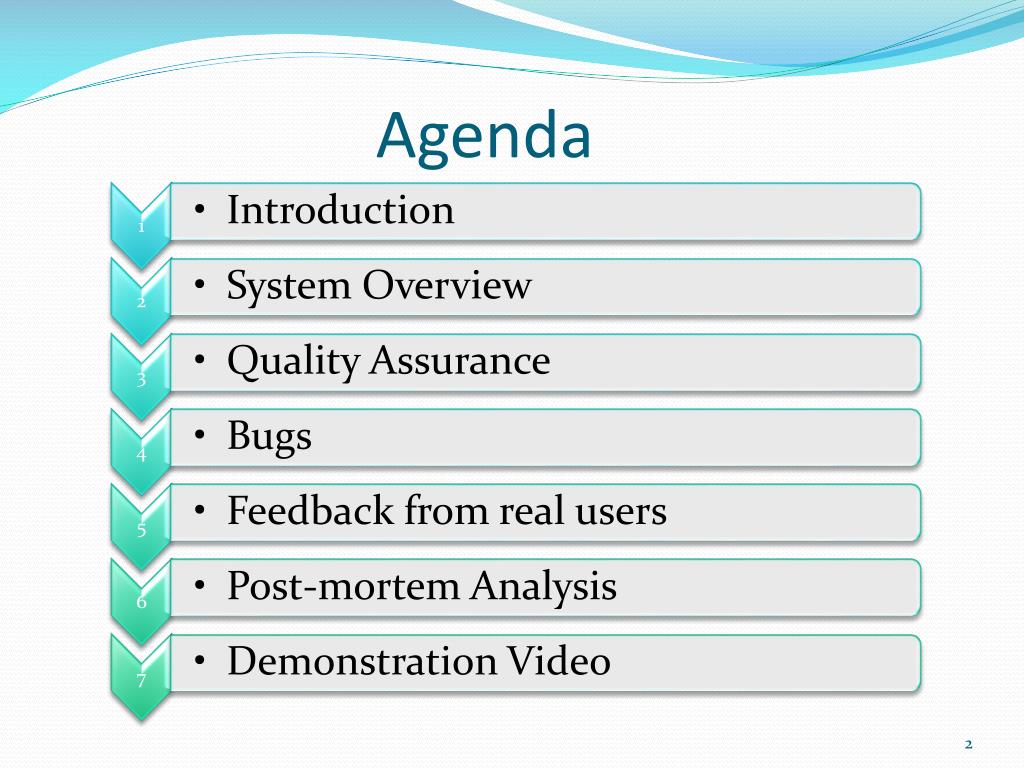 Agenda

1
• Introduction

2
• System Overview

3
• Quality Assurance

4
• Bugs

5
• Feedback from real users

6
• Post-mortem Analysis

7
• Demonstration Video

2